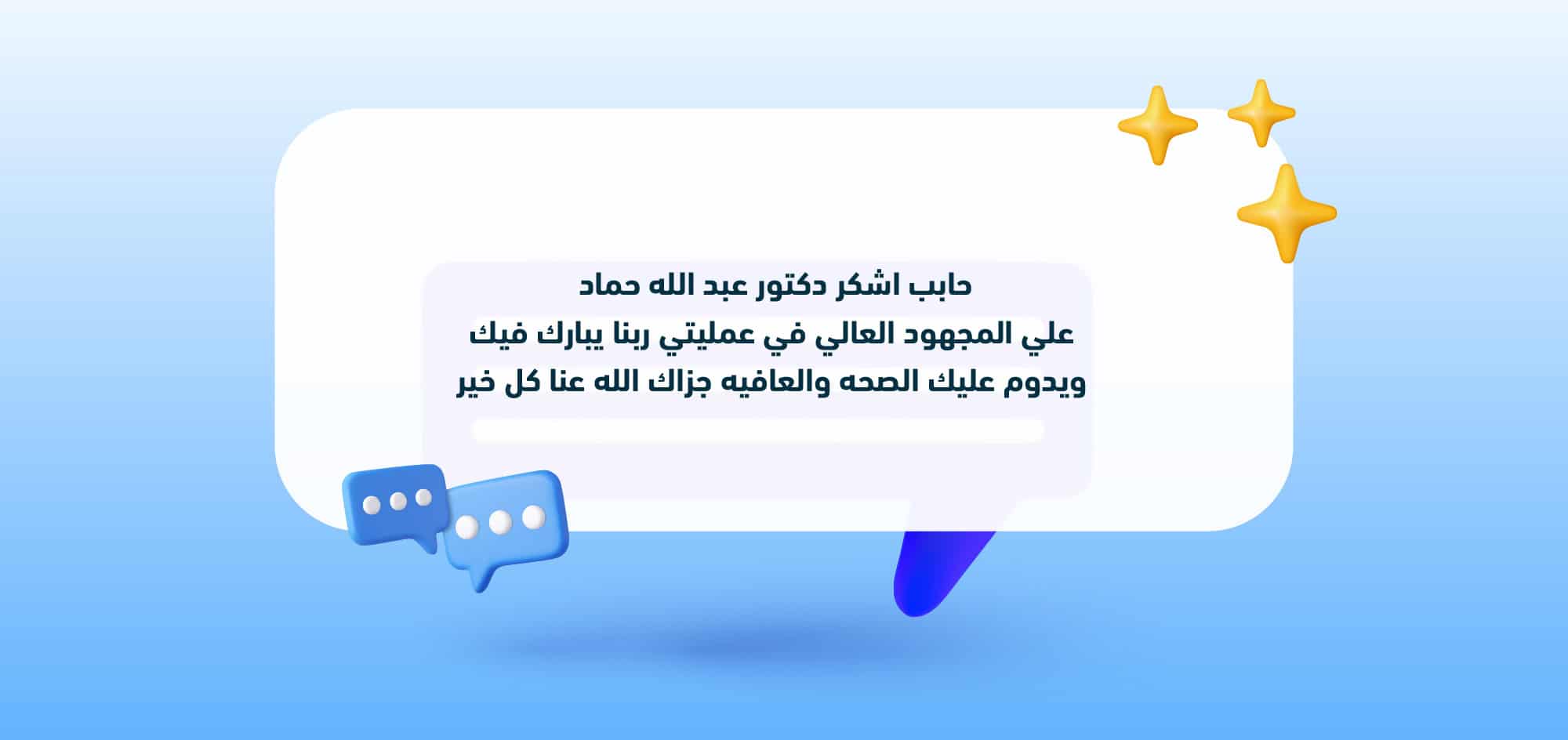 حابب اشكر دكتور عبد الله حماد
علي المجهود العالي في عمليتي ربنا يبارك فيك
ويدوم عليك الصحه والعافيه جزاك الله عنا كل خير